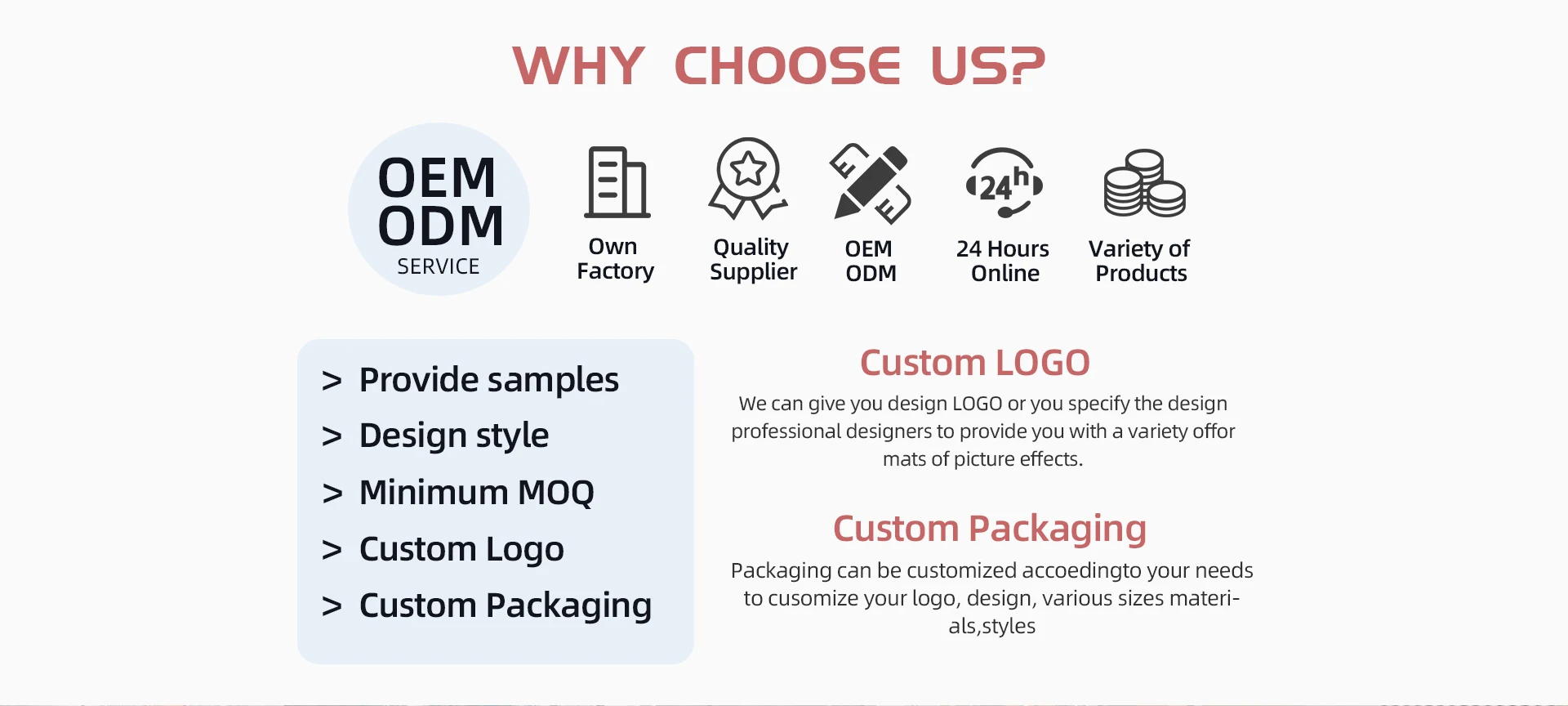 WHY CHOOSE US?

OEM ODM SERVICE

Own Factory

Quality Supplier

OEM ODM

24h

24 Hours Online

Variety of Products

> Provide samples
> Design style
> Minimum MOQ
> Custom Logo
> Custom Packaging

Custom LOGO

We can give you design LOGO or you specify the design professional designers to provide you with a variety offor mats of picture effects.

Custom Packaging

Packaging can be customized accoedingto your needs to cusomize your logo, design, various sizes materials,styles